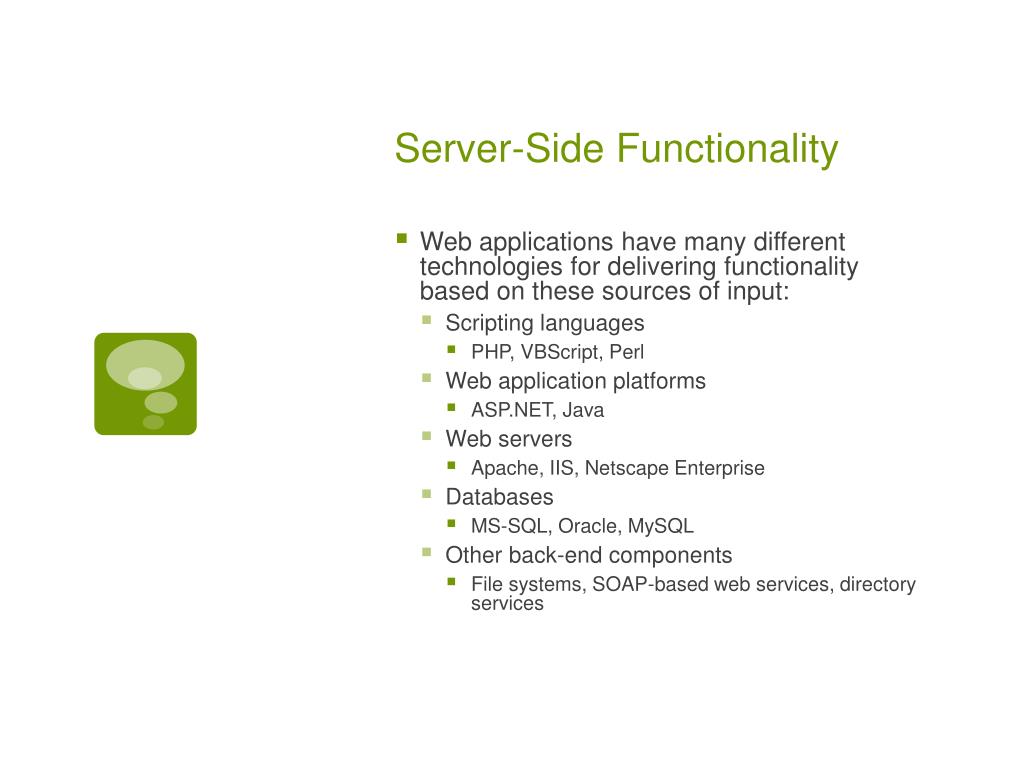 Server-Side Functionality

- Web applications have many different technologies for delivering functionality based on these sources of input:
  - Scripting languages
    - PHP, VBScript, Perl
  - Web application platforms
    - ASP.NET, Java
  - Web servers
    - Apache, IIS, Netscape Enterprise
  - Databases
    - MS-SQL, Oracle, MySQL
  - Other back-end components
    - File systems, SOAP-based web services, directory services